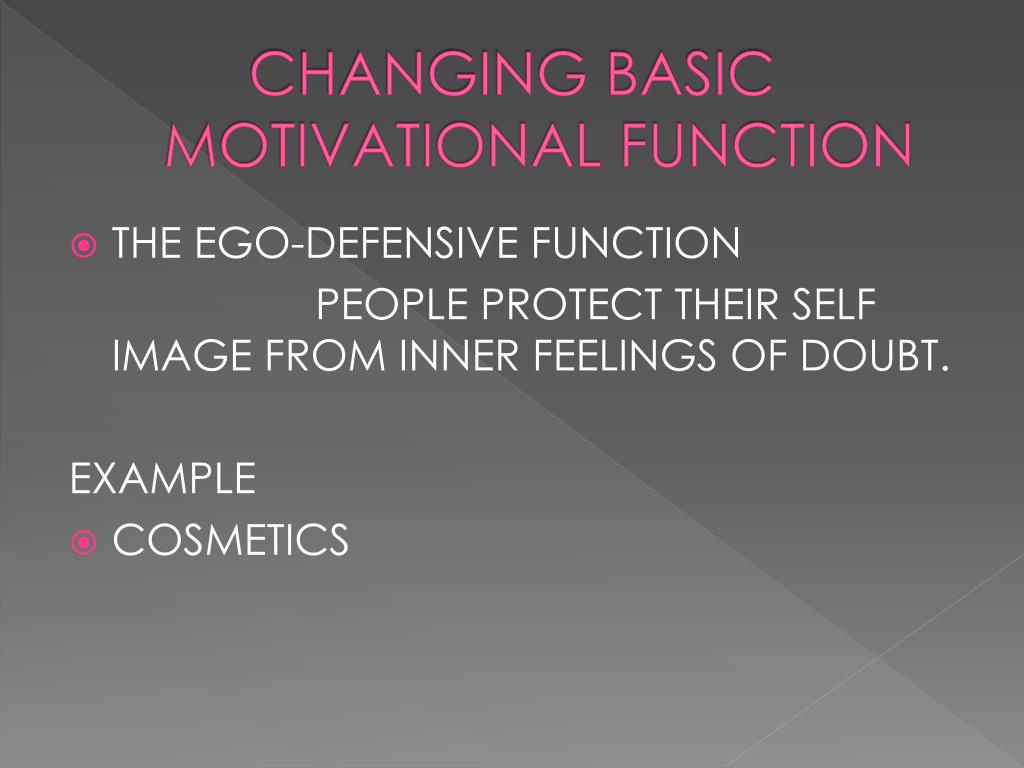 CHANGING BASIC MOTIVATIONAL FUNCTION

THE EGO-DEFENSIVE FUNCTION
PEOPLE PROTECT THEIR SELF IMAGE FROM INNER FEELINGS OF DOUBT.

EXAMPLE

COSMETICS